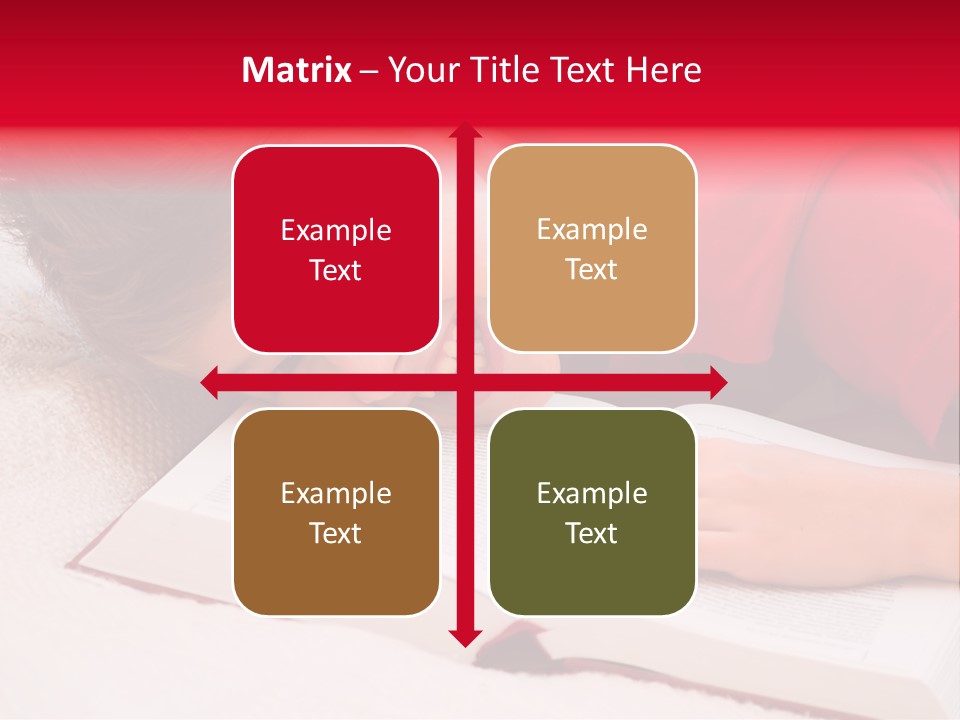 Matrix – Your Title Text Here

Example Text

Example Text

Example Text

Example Text